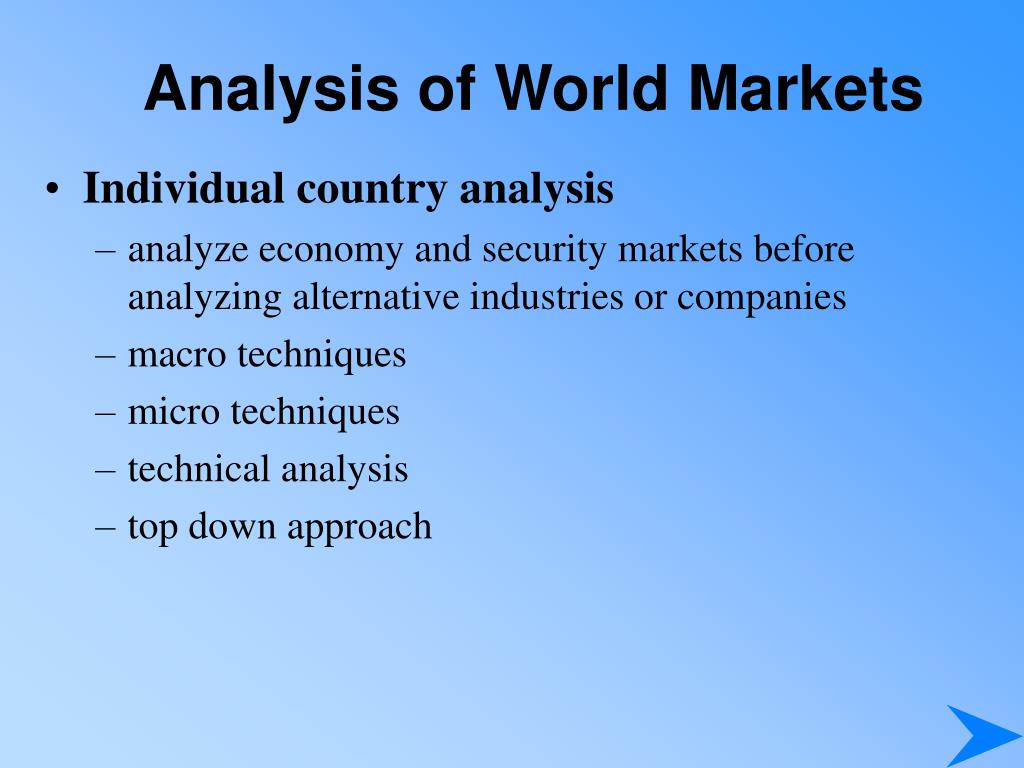 Analysis of World Markets

• Individual country analysis
– analyze economy and security markets before analyzing alternative industries or companies
– macro techniques
– micro techniques
– technical analysis
– top down approach